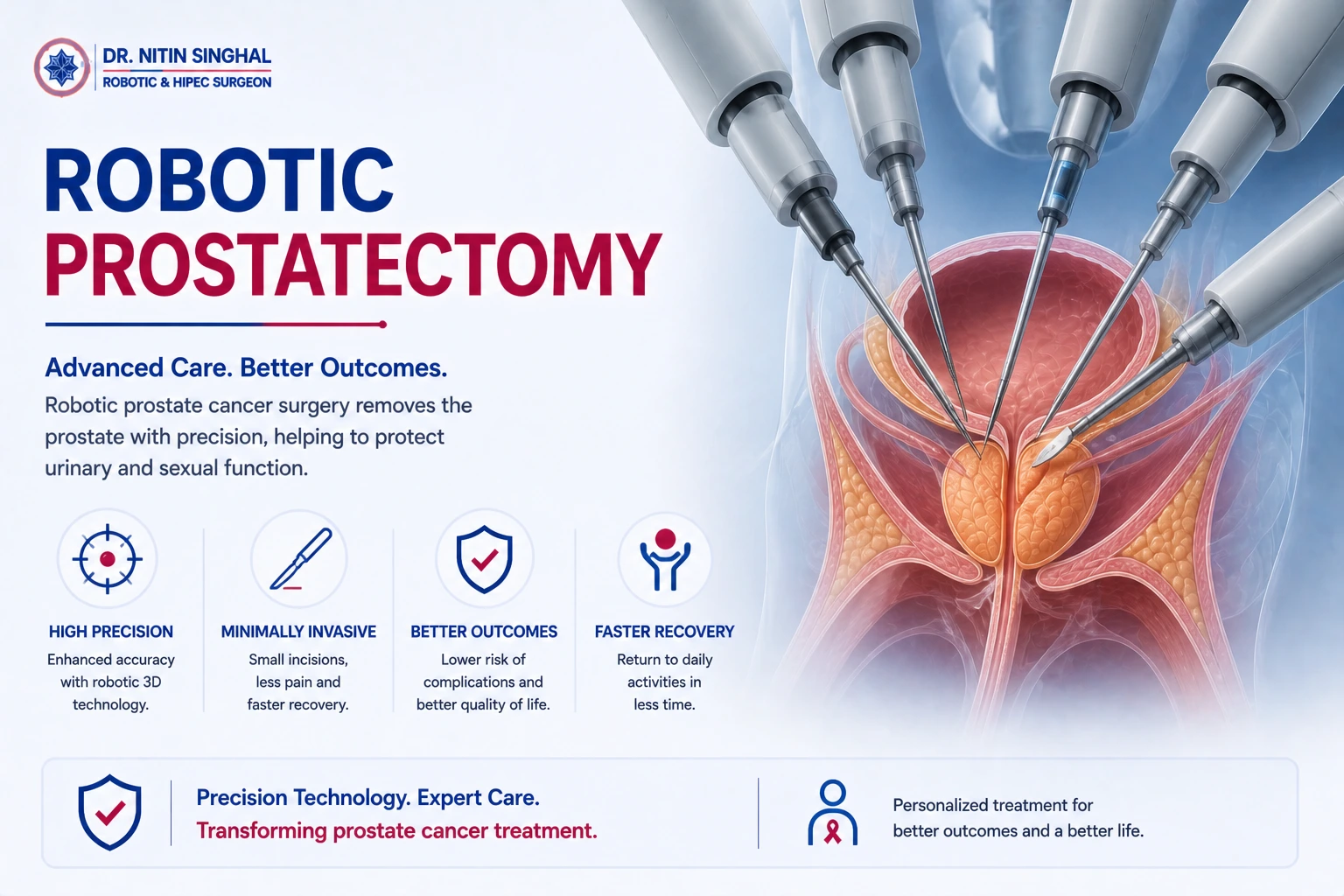 DR. NITIN SINGHAL
ROBOTIC & HIPEC SURGEON

ROBOTIC
PROSTATECTOMY

Advanced Care. Better Outcomes.

Robotic prostate cancer surgery removes the prostate with precision, helping to protect urinary and sexual function.

HIGH PRECISION
Enhanced accuracy with robotic 3D technology.

MINIMALLY INVASIVE
Small incisions, less pain and faster recovery.

BETTER OUTCOMES
Lower risk of complications and better quality of life.

FASTER RECOVERY
Return to daily activities in less time.

Precision Technology. Expert Care.
Transforming prostate cancer treatment.

Personalized treatment for better outcomes and a better life.